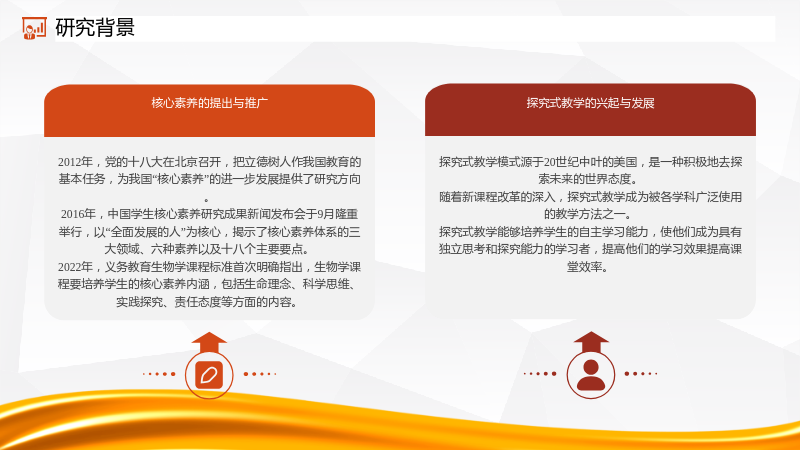 研究背景

核心素养的提出与推广

2012年，党的十八大在北京召开，把立德树人作我国教育的基本任务，为我国“核心素养”的进一步发展提供了研究方向。

2016年，中国学生核心素养研究成果新闻发布会于9月隆重举行，以“全面发展的人”为核心，揭示了核心素养体系的三大领域、六种素养以及十八个主要要点。

2022年，义务教育生物学课程标准首次明确指出，生物学课程要培养学生的核心素养内涵，包括生命理念、科学思维、实践探究、责任态度等方面的内容。

探究式教学的兴起与发展

探究式教学模式源于20世纪中叶的美国，是一种积极地去探索未来的世界态度。

随着新课程改革的深入，探究式教学成为被各学科广泛使用的教学方法之一。

探究式教学能够培养学生的自主学习能力，使他们成为具有独立思考和探究能力的学习者，提高他们的学习效果提高课堂效率。